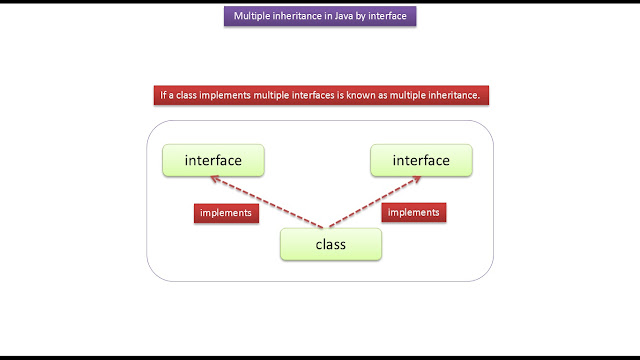 Multiple inheritance in Java by interface

If a class implements multiple interfaces is known as multiple inheritance.

interface

interface

implements

implements

class